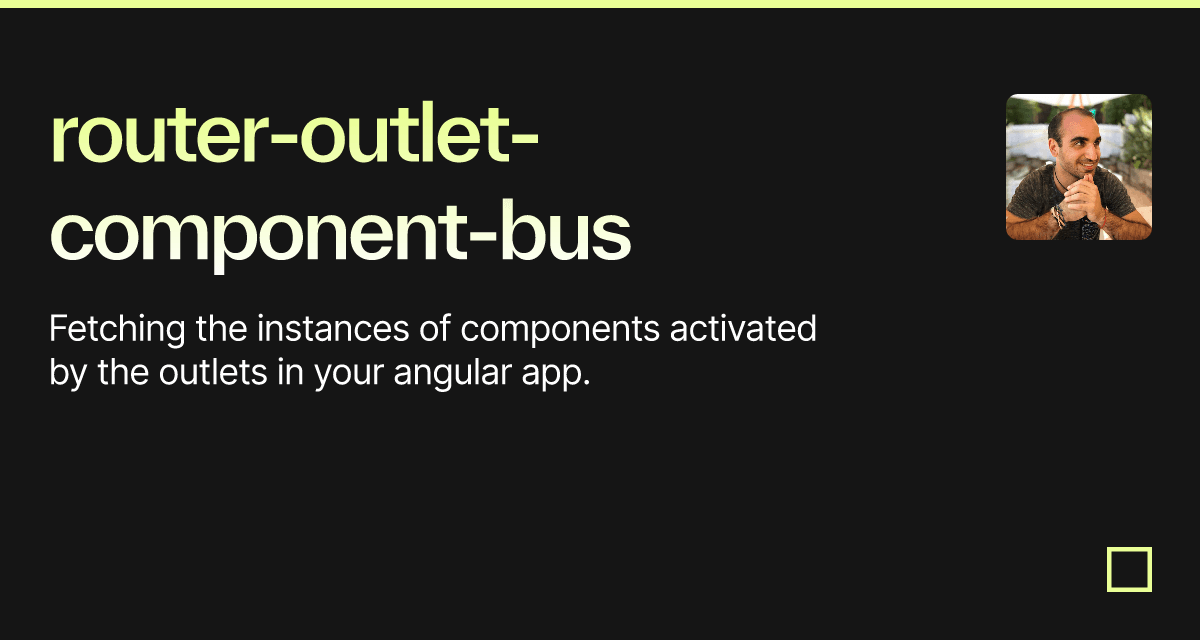 router-outlet-component-bus

Fetching the instances of components activated by the outlets in your angular app.